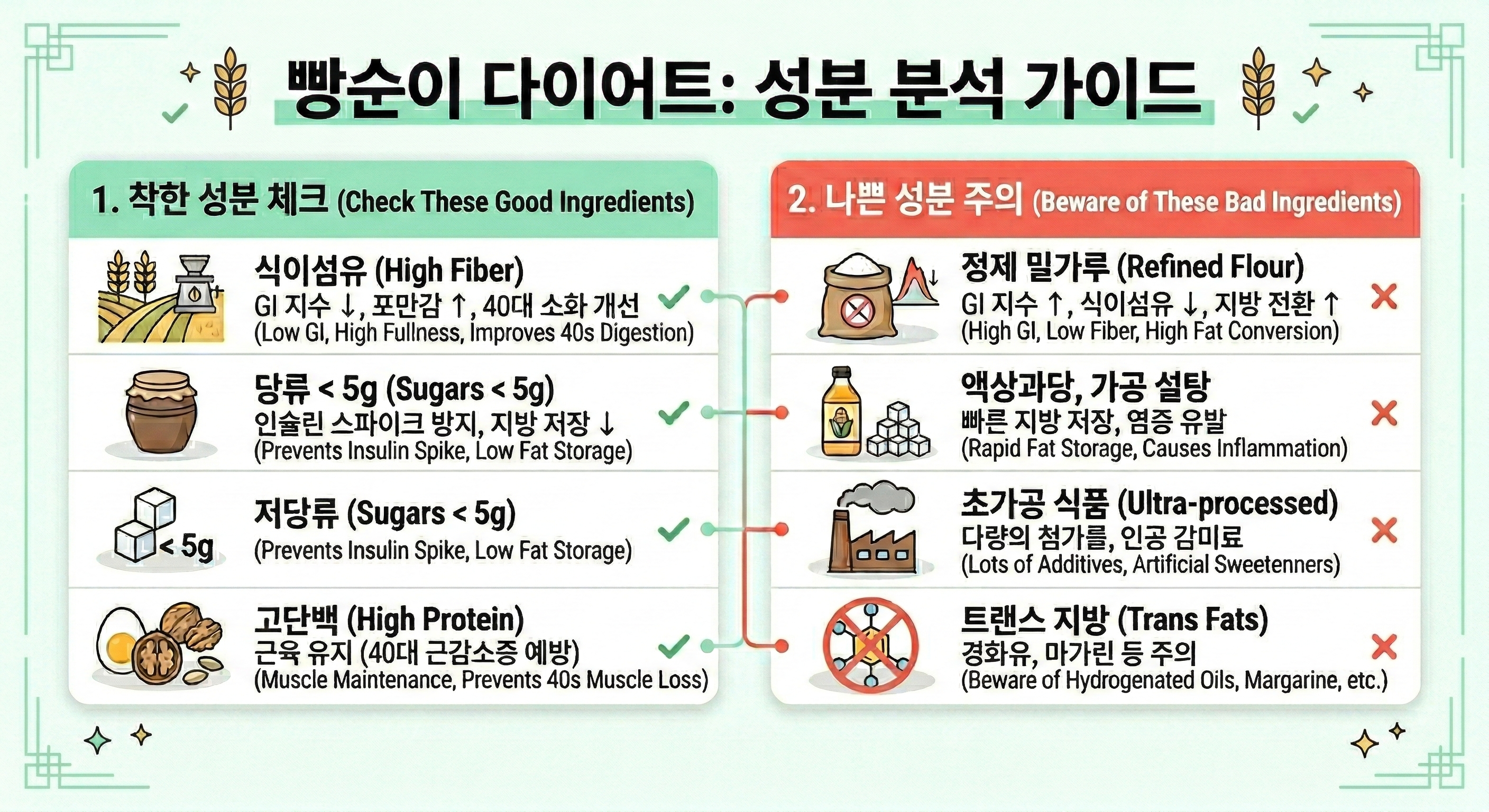 빵순이 다이어트: 성분 분석 가이드

1. 착한 성분 체크 (Check These Good Ingredients)

식이섬유 (High Fiber)
GI 지수 ↓, 포만감 ↑, 40대 소화 개선
(Low GI, High Fullness, Improves 40s Digestion)

당류 < 5g (Sugars < 5g)
인슐린 스파이크 방지, 지방 저장 ↓
(Prevents Insulin Spike, Low Fat Storage)

< 5g
저당류 (Sugars < 5g)
(Prevents Insulin Spike, Low Fat Storage)

고단백 (High Protein)
근육 유지 (40대 근감소증 예방)
(Muscle Maintenance, Prevents 40s Muscle Loss)

2. 나쁜 성분 주의 (Beware of These Bad Ingredients)

정제 밀가루 (Refined Flour)
GI 지수 ↑, 식이섬유 ↓, 지방 전환 ↑
(High GI, Low Fiber, High Fat Conversion)

액상과당, 가공 설탕
빠른 지방 저장, 염증 유발
(Rapid Fat Storage, Causes Inflammation)

초가공 식품 (Ultra-processed)
다량의 첨가를, 인공 감미료
(Lots of Additives, Artificial Sweetenners)

트랜스 지방 (Trans Fats)
경화유, 마가린 등 주의
(Beware of Hydrogenated Oils, Margarine, etc.)